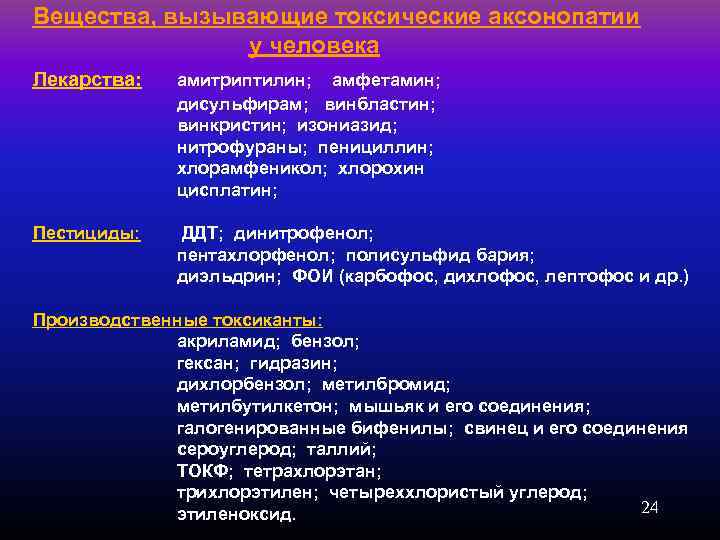 Вещества, вызывающие токсические аксонопатии у человека

Лекарства: амитриптилин; амфетамин; дисульфирам; винбластин; винкристин; изониазид; нитрофураны; пенициллин; хлорамфеникол; хлорохин цисплатин;

Пестициды: ДДТ; динитрофенол; пентахлорфенол; полисульфид бария; диэльдрин; ФОИ (карбофос, дихлофос, лептофос и др.)

Производственные токсиканты:
акриламид; бензол;
гексан; гидразин;
дихлорбензол; метилбромид;
метилбутилкетон; мышьяк и его соединения;
галогенированные бифенилы; свинец и его соединения
сероуглерод; таллий;
ТОКФ; тетрахлорэтан;
трихлорэтилен; четыреххлористый углерод;
этиленоксид.

24